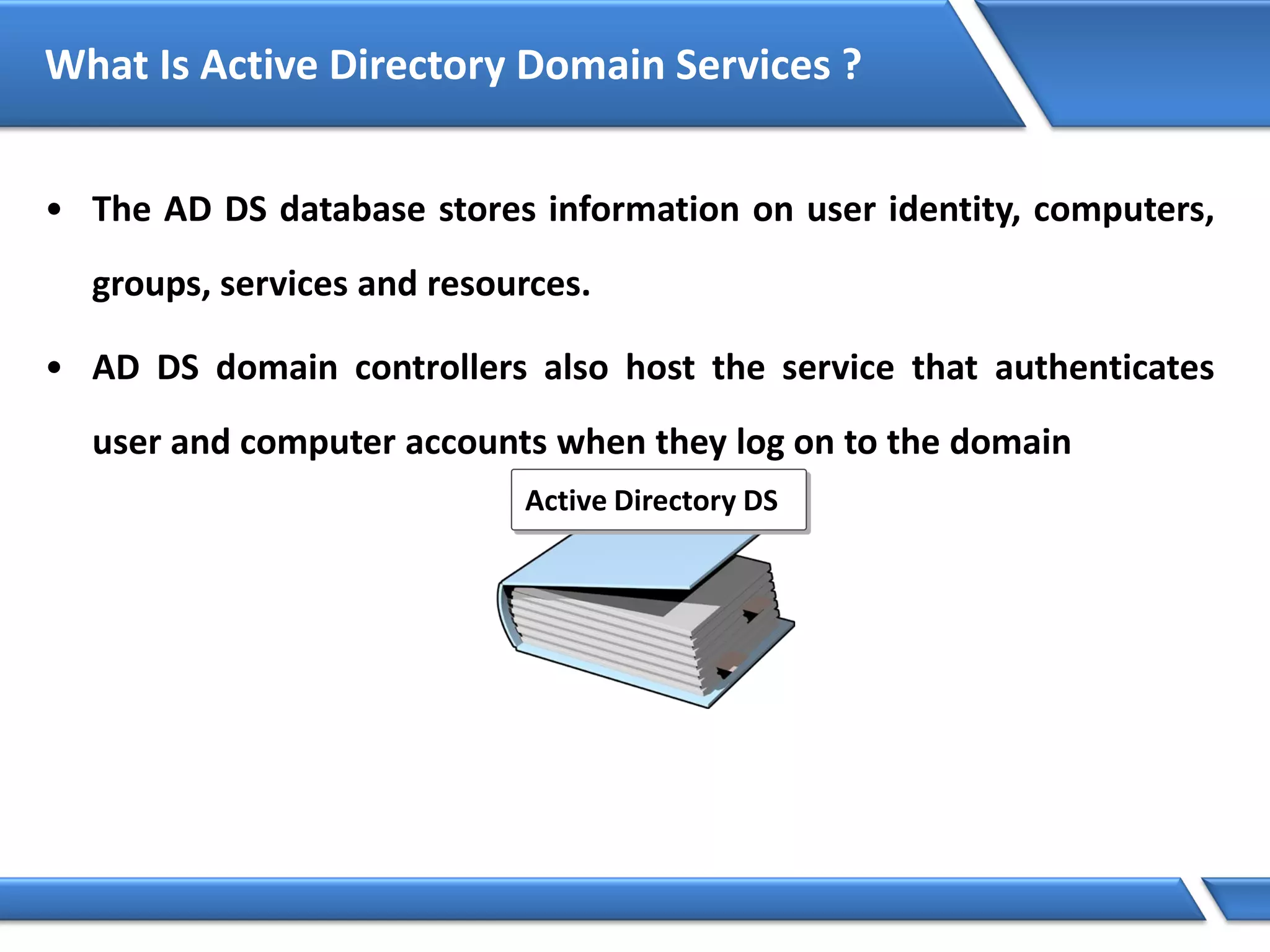 What Is Active Directory Domain Services ?

• The AD DS database stores information on user identity, computers, groups, services and resources.

• AD DS domain controllers also host the service that authenticates user and computer accounts when they log on to the domain

Active Directory DS